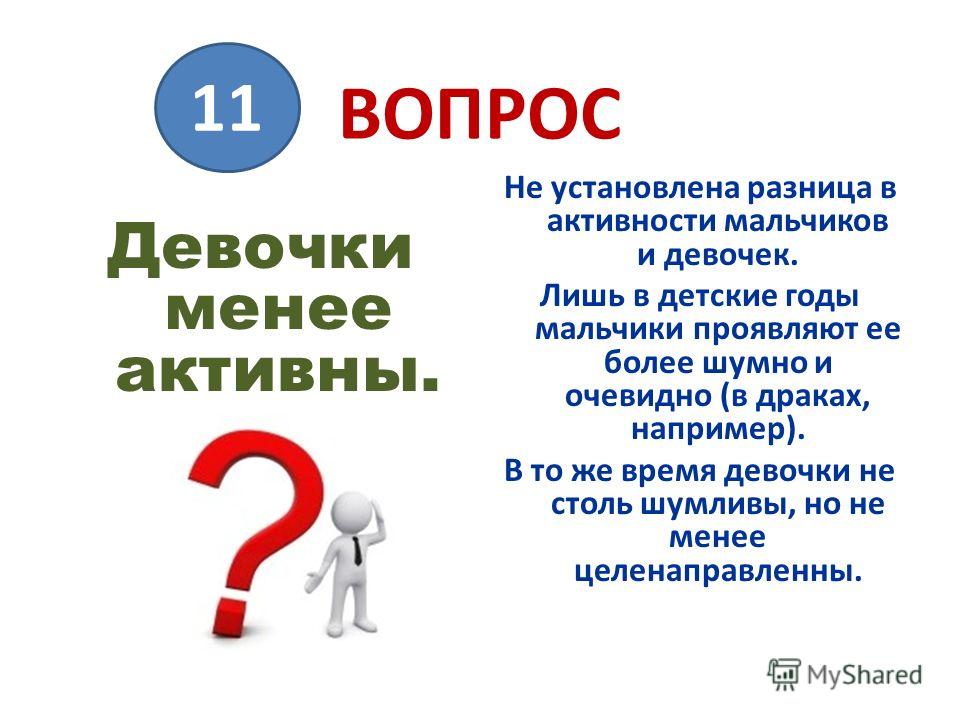 11 ВОПРОС

Девочки менее активны.

Не установлена разница в активности мальчиков и девочек.

Лишь в детские годы мальчики проявляют ее более шумно и очевидно (в драках, например).

В то же время девочки не столь шумливы, но не менее целенаправленны.

MyShared